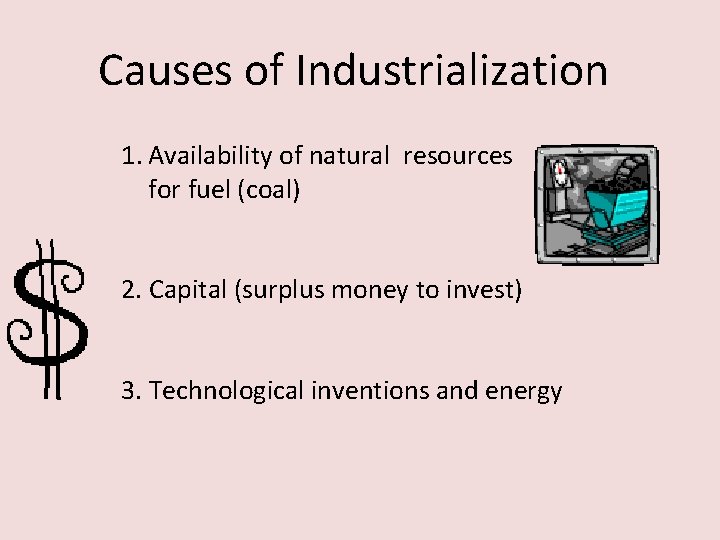 Causes of Industrialization

1. Availability of natural resources for fuel (coal)

2. Capital (surplus money to invest)

3. Technological inventions and energy